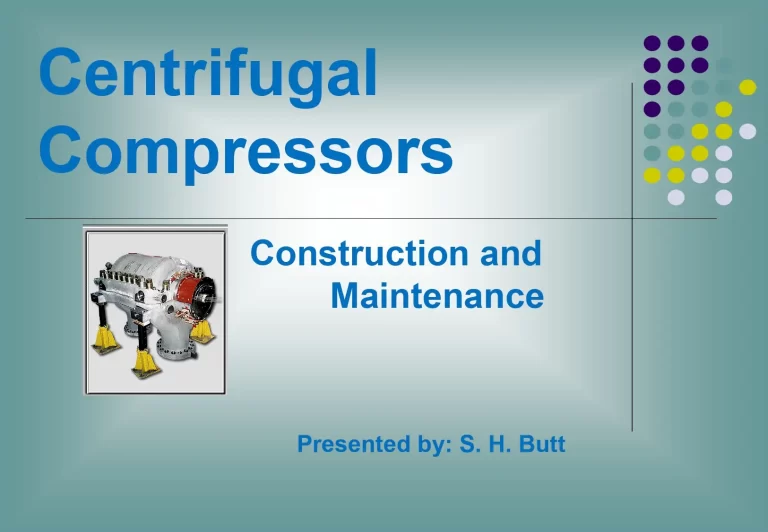 Centrifugal Compressors

Construction and Maintenance

Presented by: S. H. Butt